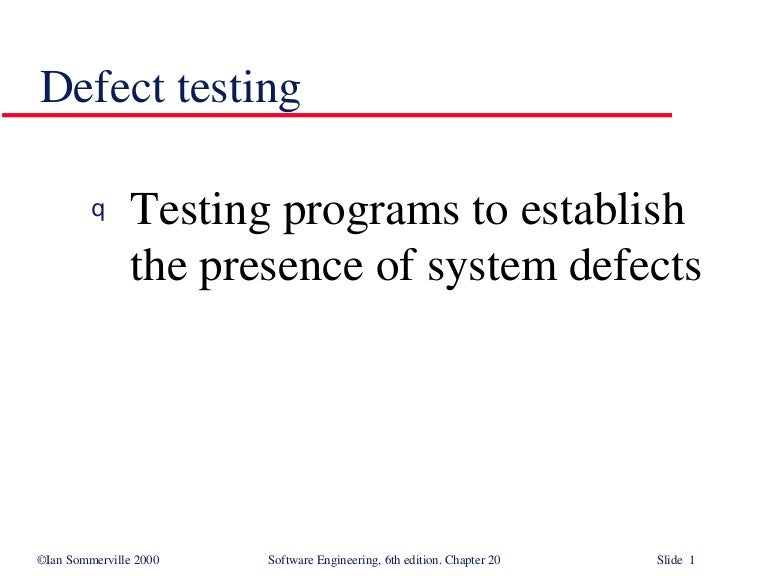 Defect testing

q Testing programs to establish the presence of system defects

©Ian Sommerville 2000 Software Engineering, 6th edition. Chapter 20 Slide 1